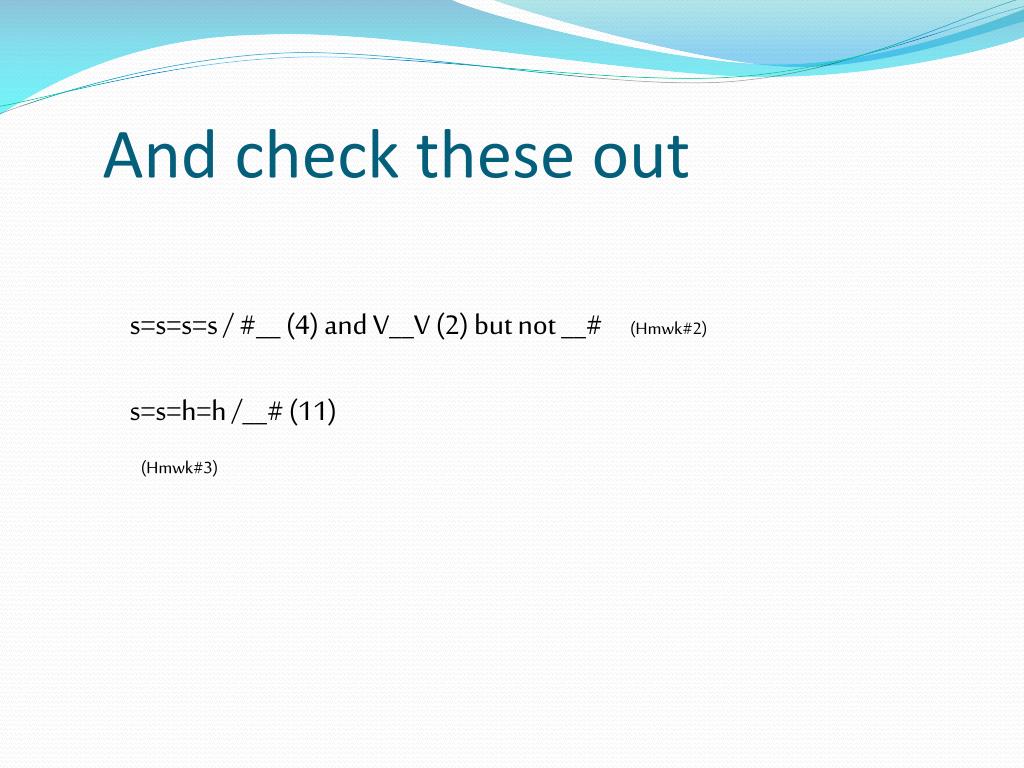 And check these out

s=s=s=s / #__ (4) and V__V (2) but not __# (Hmwk#2)

s=s=h=h /__# (11)

(Hmwk#3)